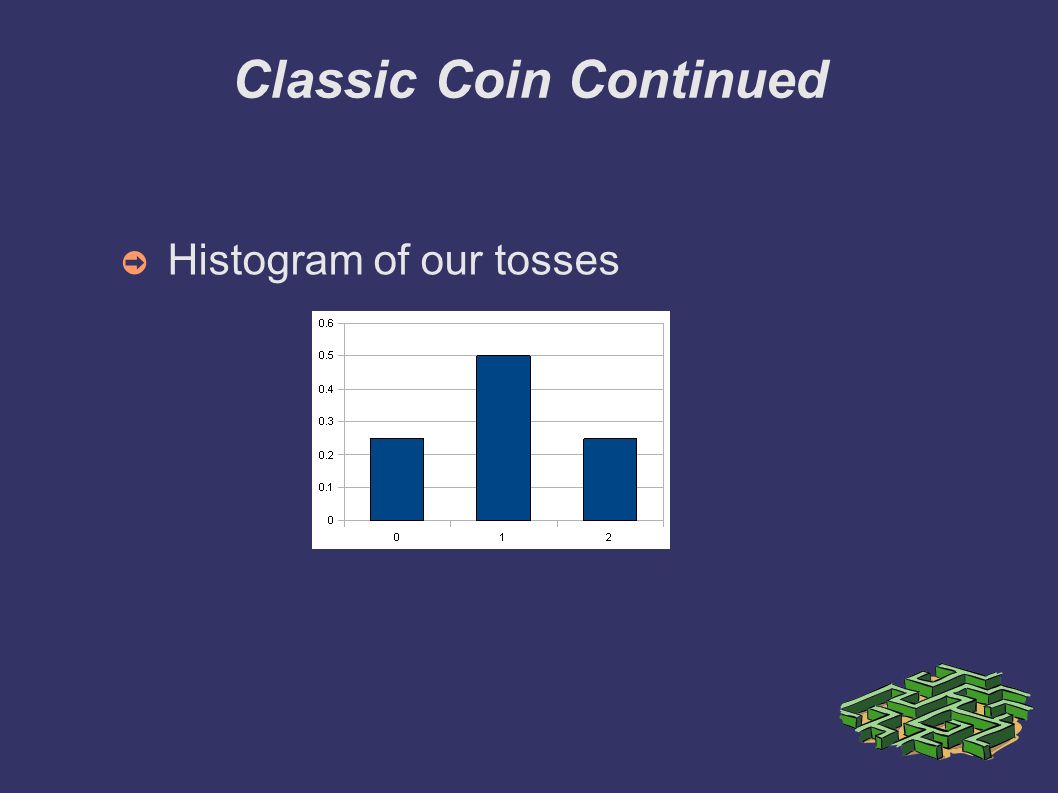 Classic Coin Continued

➲ Histogram of our tosses

0.6
0.5
0.4
0.3
0.2
0.1
0

0 1 2